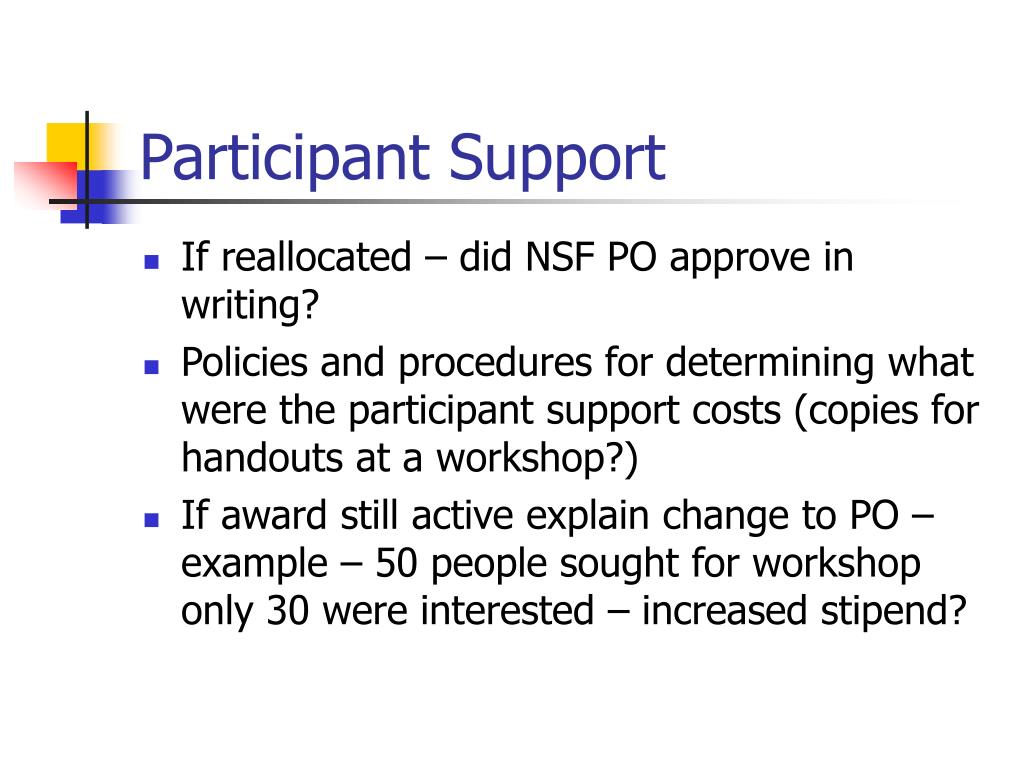 Participant Support

- If reallocated – did NSF PO approve in writing?
- Policies and procedures for determining what were the participant support costs (copies for handouts at a workshop?)
- If award still active explain change to PO – example – 50 people sought for workshop only 30 were interested – increased stipend?